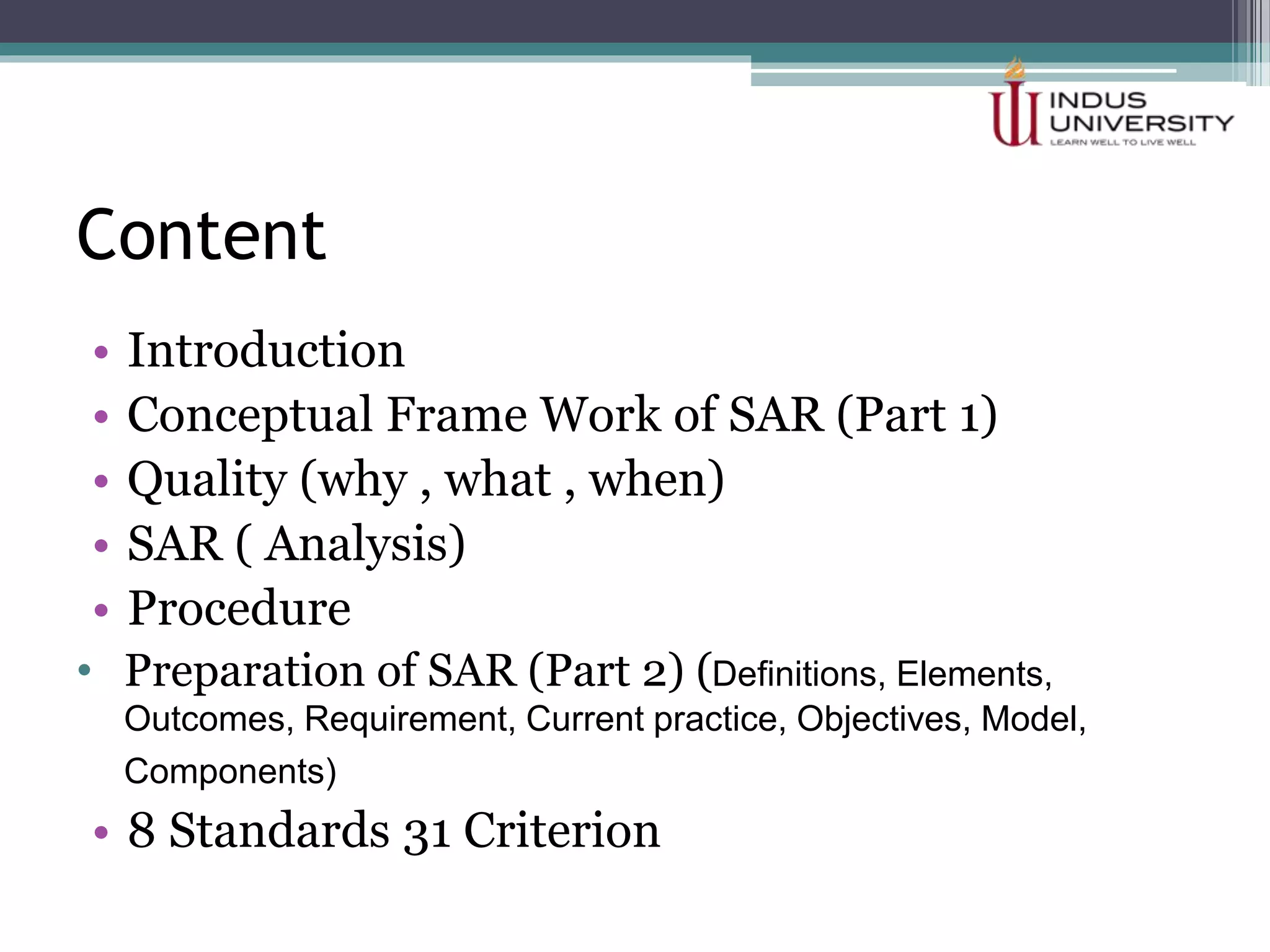 INDUS UNIVERSITY
LEARN WELL TO LIVE WELL

Content

• Introduction
• Conceptual Frame Work of SAR (Part 1)
• Quality (why , what , when)
• SAR ( Analysis)
• Procedure
• Preparation of SAR (Part 2) (Definitions, Elements, Outcomes, Requirement, Current practice, Objectives, Model, Components)
• 8 Standards 31 Criterion